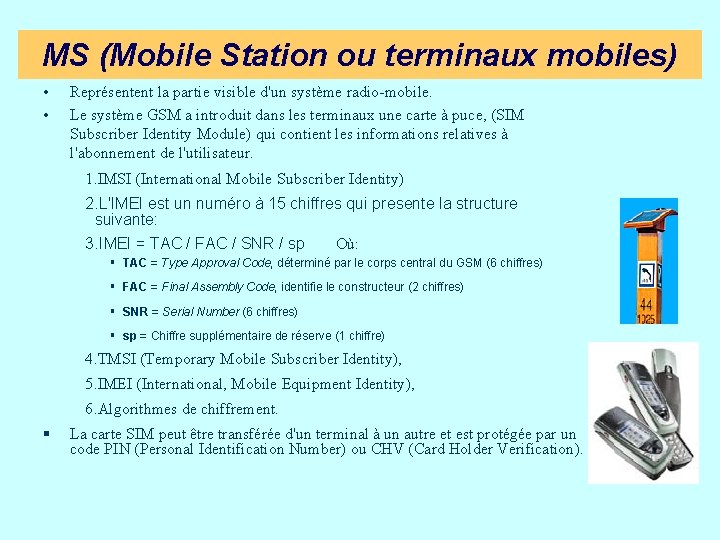 MS (Mobile Station ou terminaux mobiles)

• Représentent la partie visible d'un système radio-mobile.

• Le système GSM a introduit dans les terminaux une carte à puce, (SIM Subscriber Identity Module) qui contient les informations relatives à l'abonnement de l'utilisateur.

1.IMSI (International Mobile Subscriber Identity)

2.L'IMEI est un numéro à 15 chiffres qui presente la structure suivante:

3.IMEI = TAC / FAC / SNR / sp Où:

▪ TAC = Type Approval Code, déterminé par le corps central du GSM (6 chiffres)

▪ FAC = Final Assembly Code, identifie le constructeur (2 chiffres)

▪ SNR = Serial Number (6 chiffres)

▪ sp = Chiffre supplémentaire de réserve (1 chiffre)

4.TMSI (Temporary Mobile Subscriber Identity),

5.IMEI (International, Mobile Equipment Identity),

6.Algorithmes de chiffrement.

▪ La carte SIM peut être transférée d'un terminal à un autre et est protégée par un code PIN (Personal Identification Number) ou CHV (Card Holder Verification).

44
1025